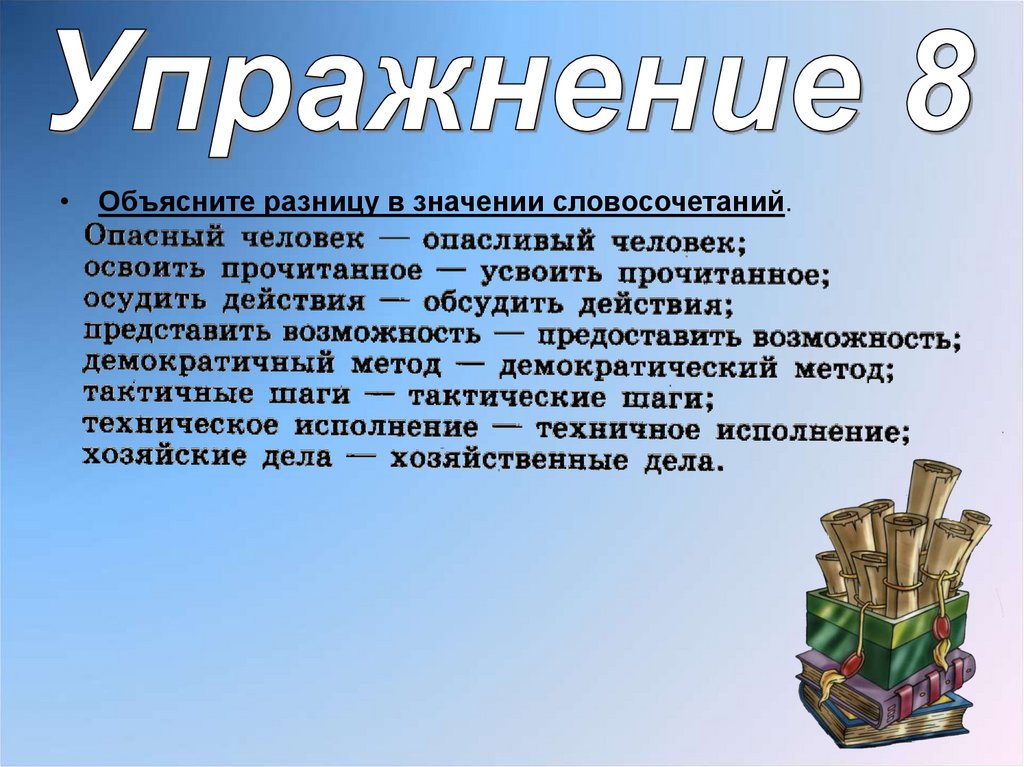 Упражнение 8

• Объясните разницу в значении словосочетаний.

Опасный человек — опасливый человек;
освоить прочитанное — усвоить прочитанное;
осудить действия — обсудить действия;
представить возможность — предоставить возможность;
демократичный метод — демократический метод;
тактичные шаги — тактические шаги;
техническое исполнение — техничное исполнение;
хозяйские дела — хозяйственные дела.